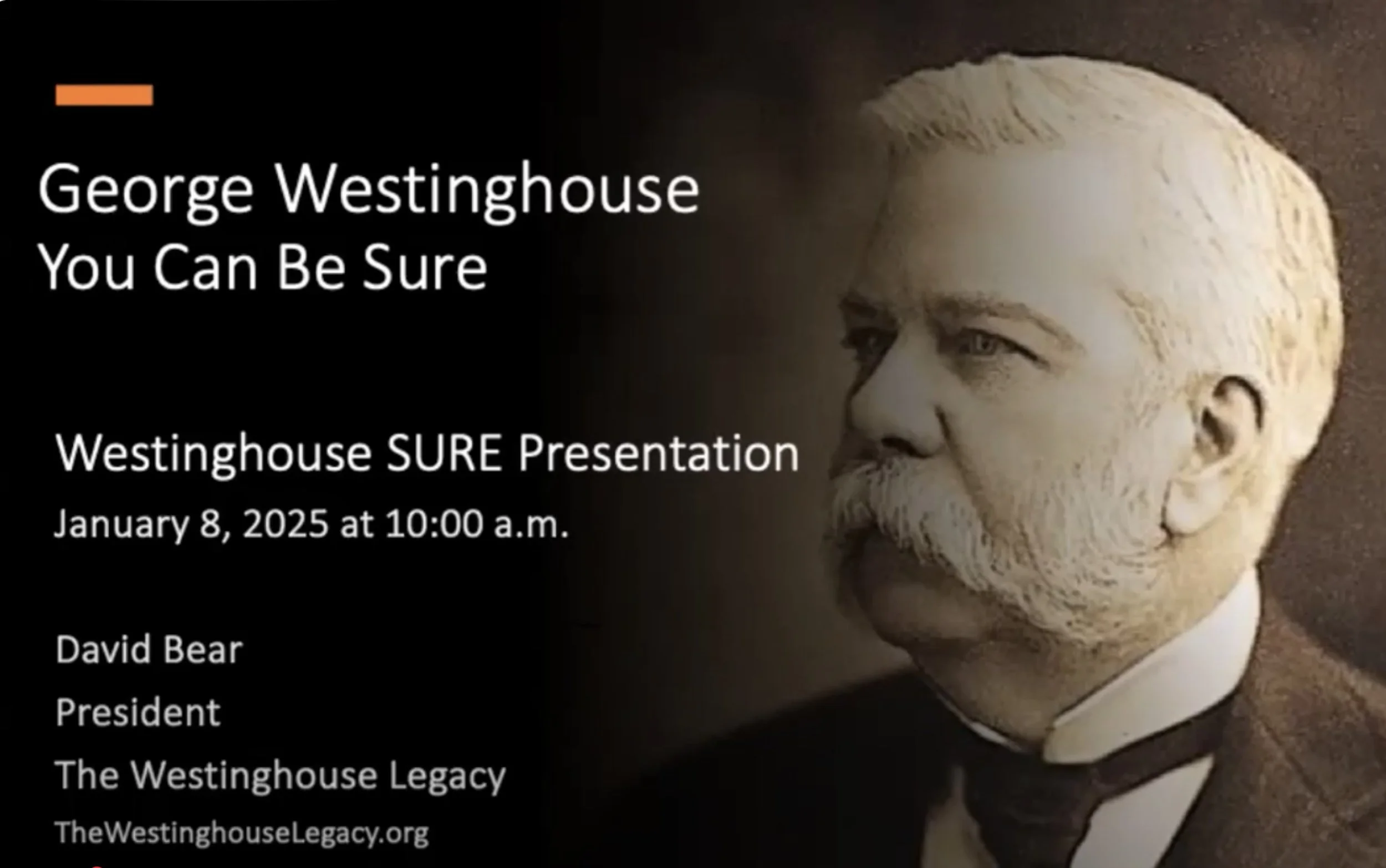 George Westinghouse
You Can Be Sure

Westinghouse SURE Presentation
January 8, 2025 at 10:00 a.m.

David Bear
President
The Westinghouse Legacy
TheWestinghouseLegacy.org